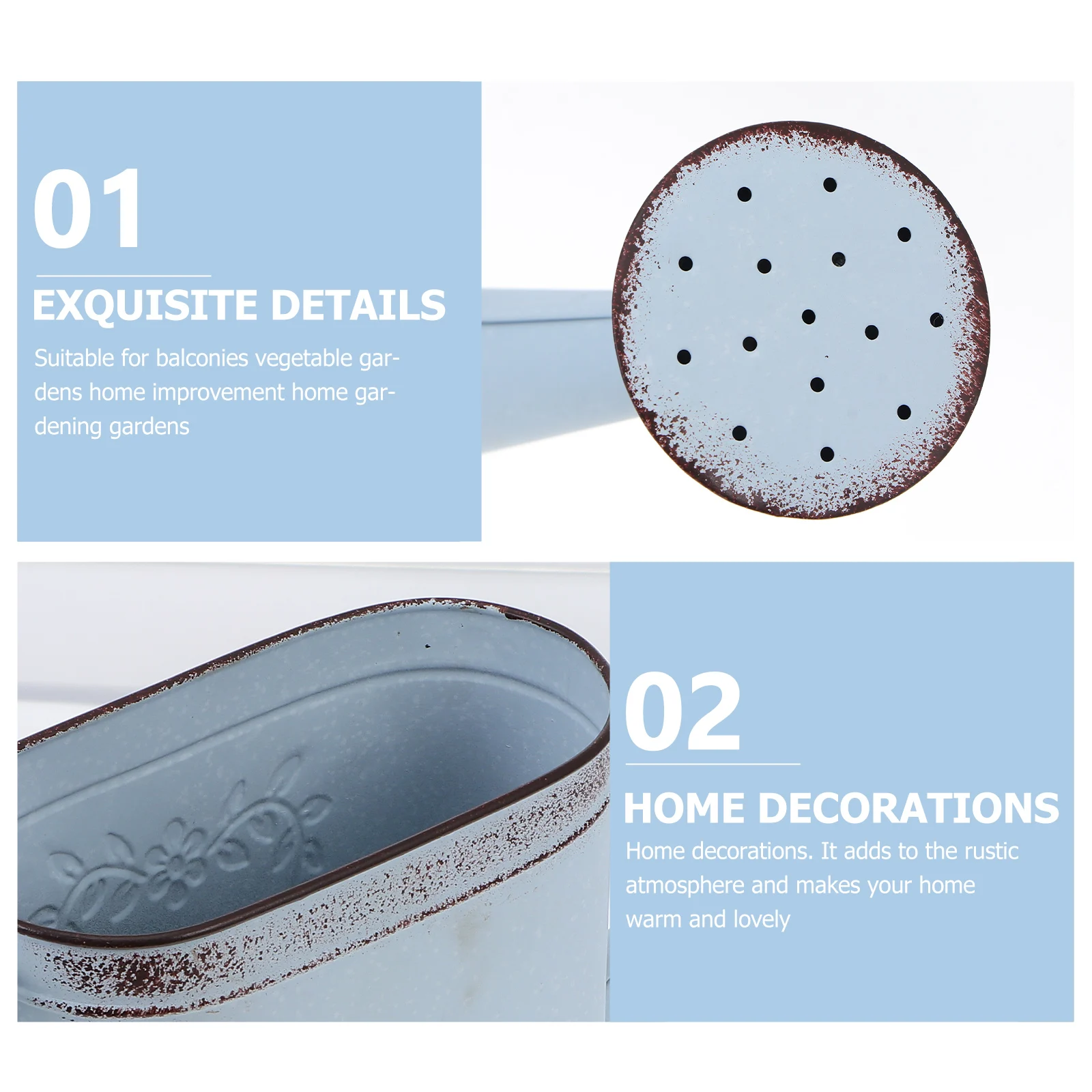 01

EXQUISITE DETAILS

Suitable for balconies vegetable gardens home improvement home gardening gardens

02

HOME DECORATIONS

Home decorations. It adds to the rustic atmosphere and makes your home warm and lovely